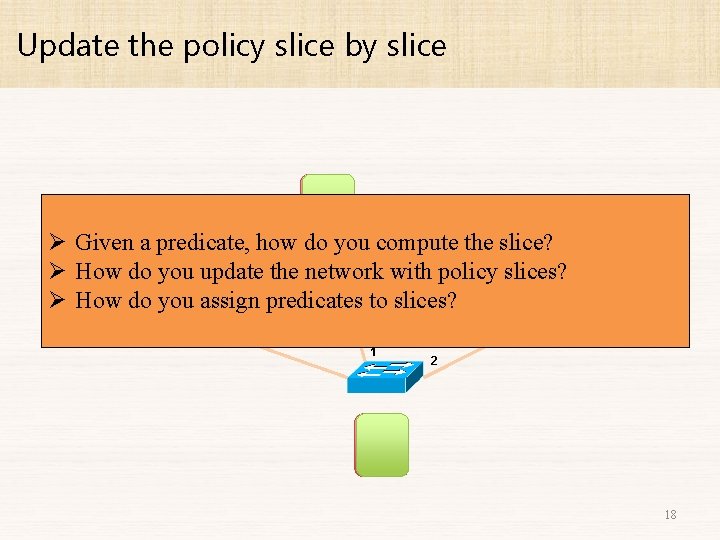 Update the policy slice by slice

➢ Given a predicate, how do you compute the slice?
➢ How do you update the network with policy slices?
➢ How do you assign predicates to slices?

1
2

18